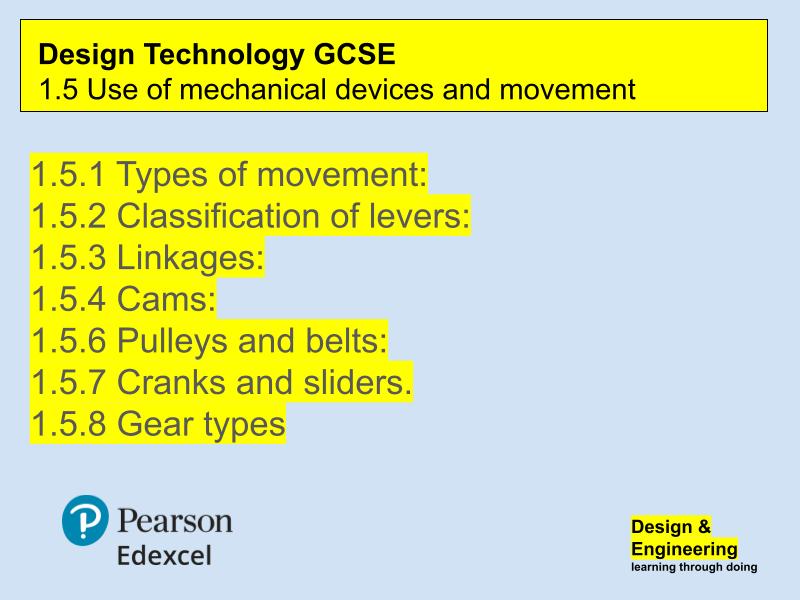 Design Technology GCSE
1.5 Use of mechanical devices and movement

1.5.1 Types of movement:
1.5.2 Classification of levers:
1.5.3 Linkages:
1.5.4 Cams:
1.5.6 Pulleys and belts:
1.5.7 Cranks and sliders.
1.5.8 Gear types

Pearson
Edexcel

Design &
Engineering
learning through doing